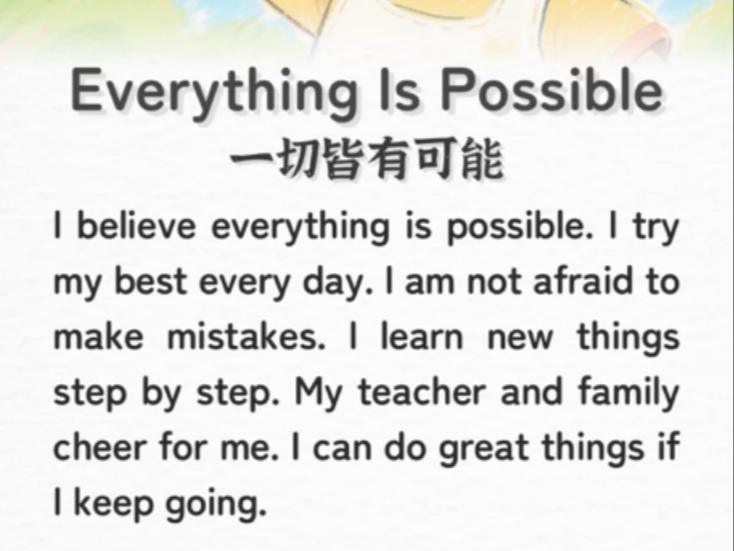 Everything Is Possible
一切皆有可能

I believe everything is possible. I try my best every day. I am not afraid to make mistakes. I learn new things step by step. My teacher and family cheer for me. I can do great things if I keep going.